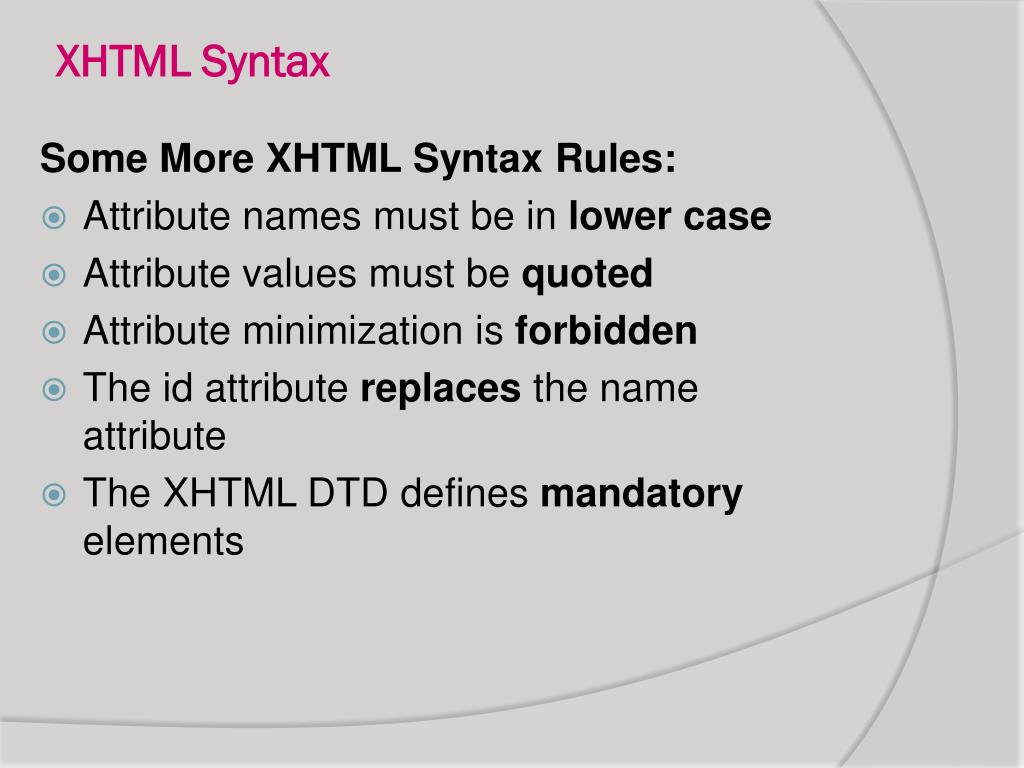 XHTML Syntax

Some More XHTML Syntax Rules:

Attribute names must be in lower case
Attribute values must be quoted
Attribute minimization is forbidden
The id attribute replaces the name attribute
The XHTML DTD defines mandatory elements